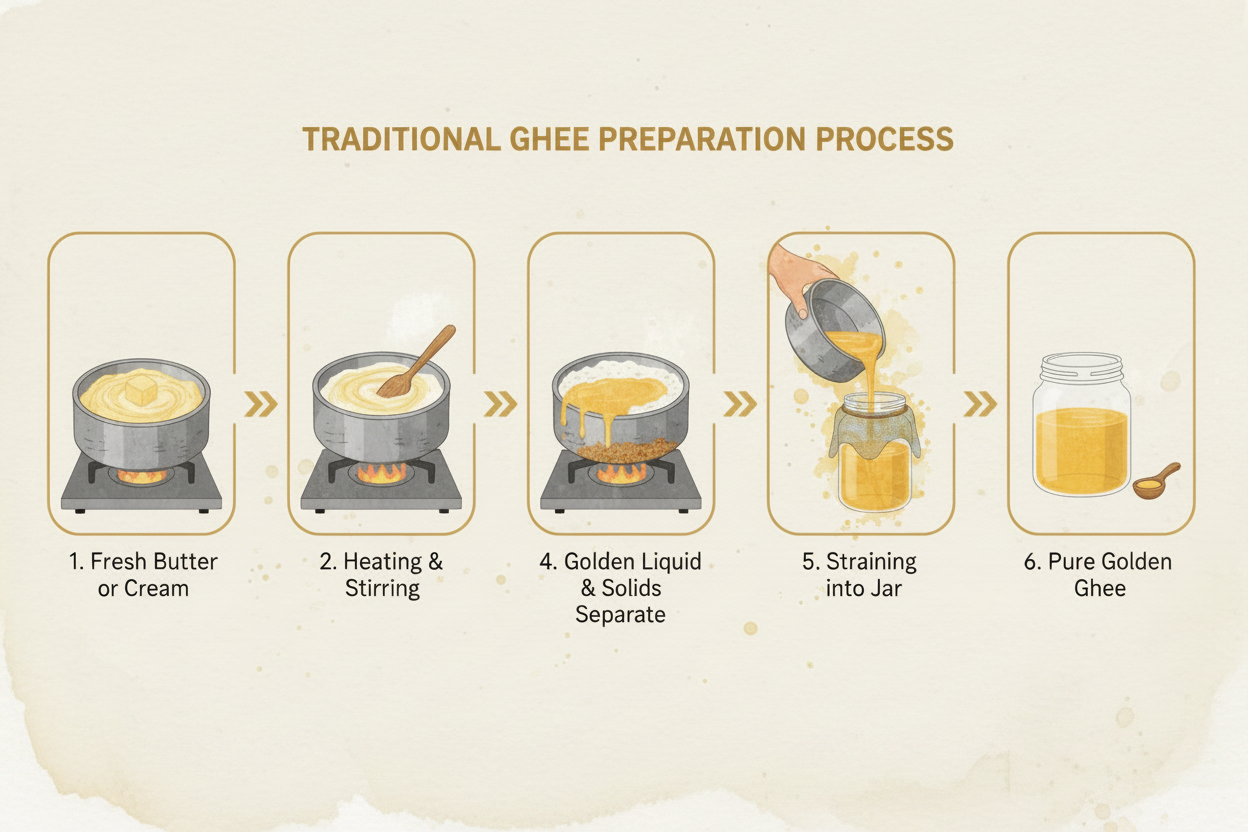 TRADITIONAL GHEE PREPARATION PROCESS

1. Fresh Butter or Cream

2. Heating & Stirring

4. Golden Liquid & Solids Separate

5. Straining into Jar

6. Pure Golden Ghee